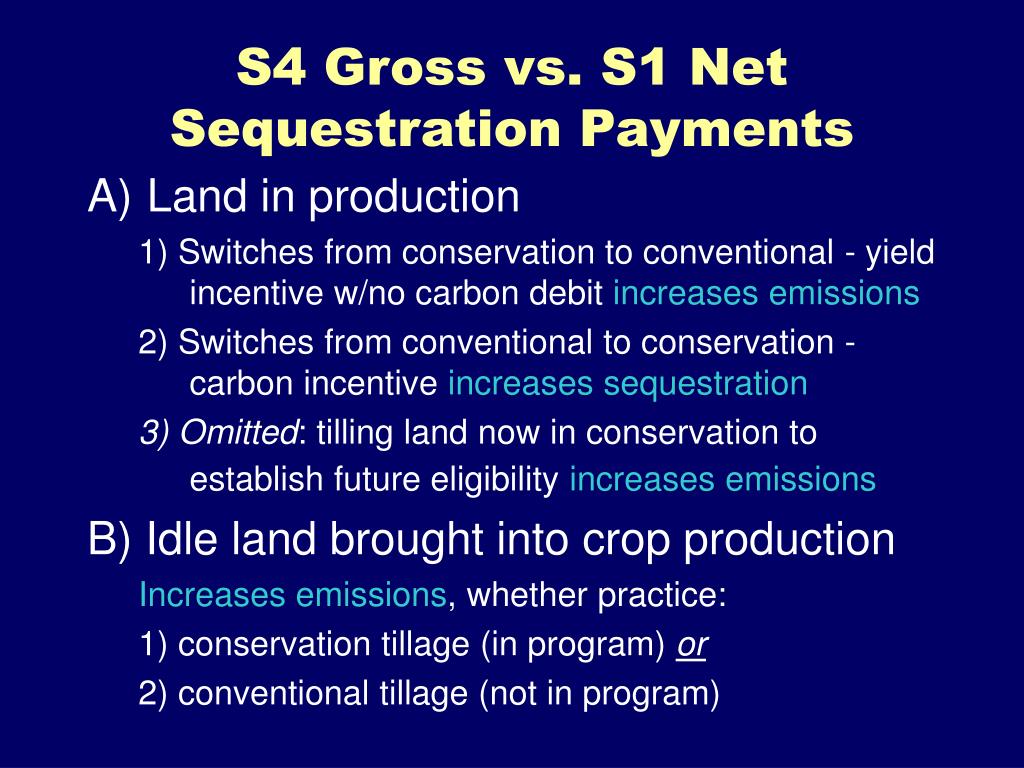 S4 Gross vs. S1 Net Sequestration Payments

A) Land in production

1) Switches from conservation to conventional - yield incentive w/no carbon debit increases emissions

2) Switches from conventional to conservation - carbon incentive increases sequestration

3) Omitted: tilling land now in conservation to establish future eligibility increases emissions

B) Idle land brought into crop production

Increases emissions, whether practice:

1) conservation tillage (in program) or

2) conventional tillage (not in program)